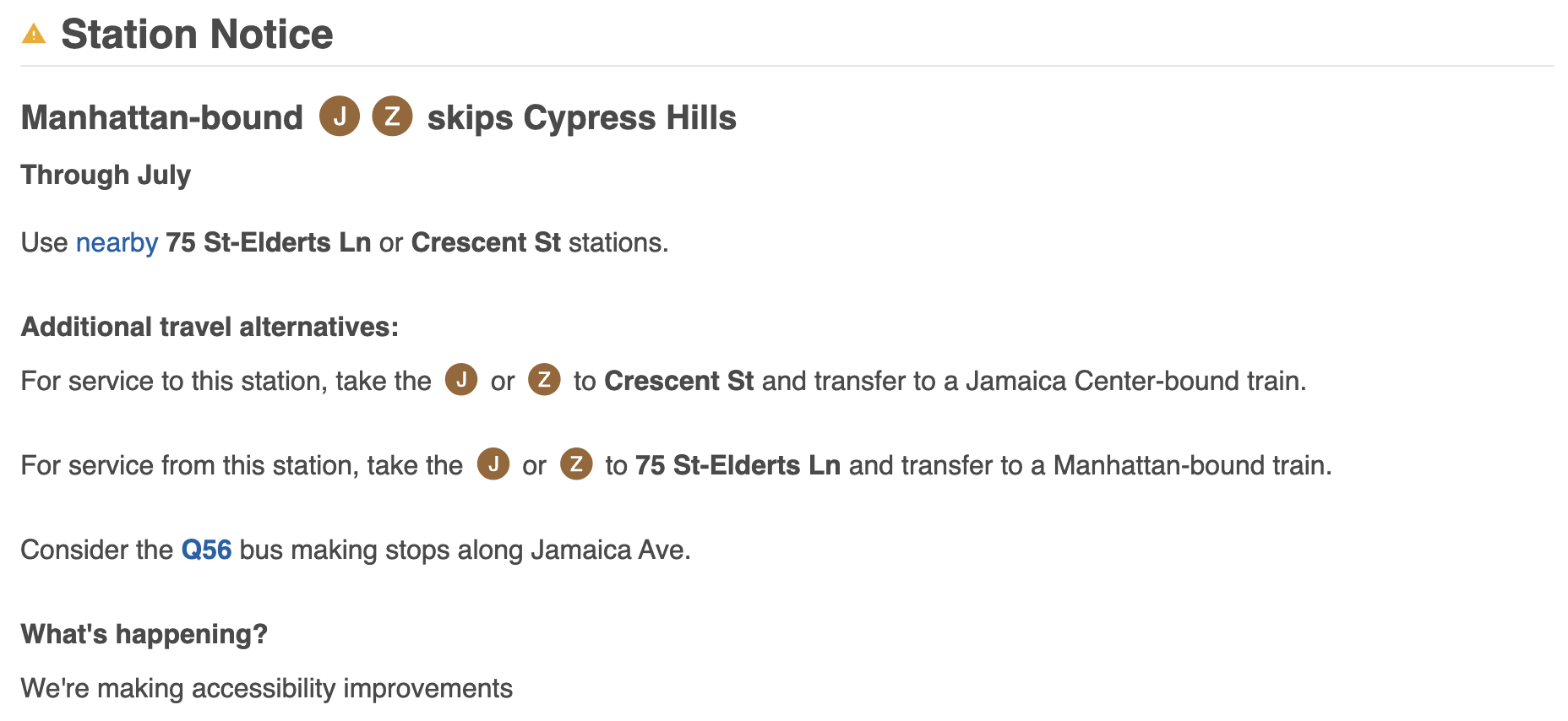 Station Notice

Manhattan-bound J Z skips Cypress Hills

Through July

Use nearby 75 St-Elderts Ln or Crescent St stations.

Additional travel alternatives:

For service to this station, take the J or Z to Crescent St and transfer to a Jamaica Center-bound train.

For service from this station, take the J or Z to 75 St-Elderts Ln and transfer to a Manhattan-bound train.

Consider the Q56 bus making stops along Jamaica Ave.

What's happening?

We're making accessibility improvements